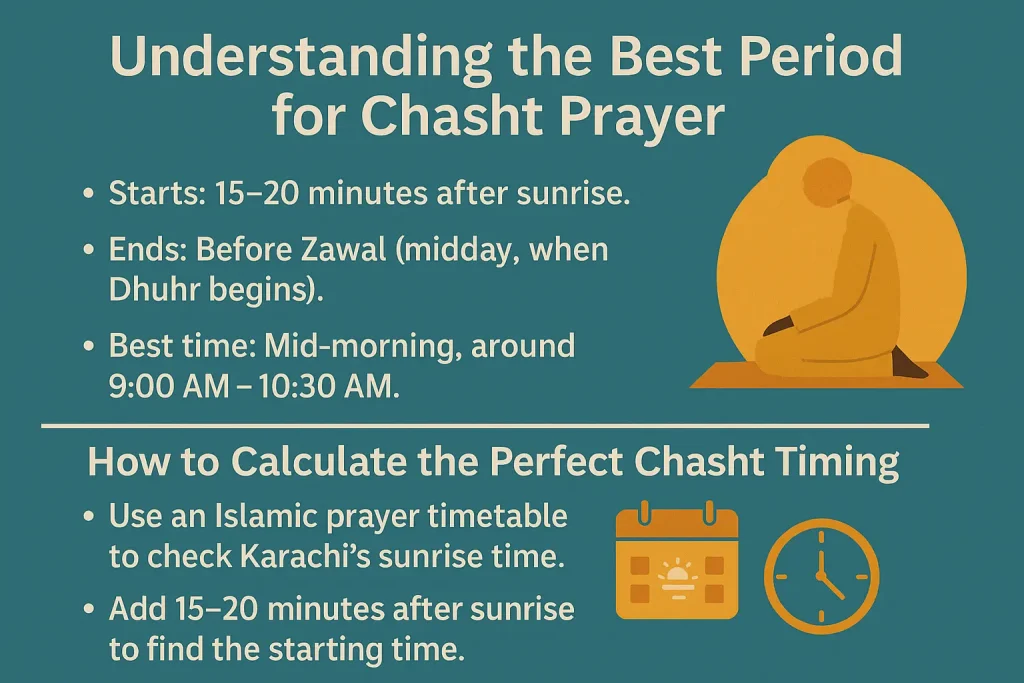 Understanding the Best Period for Chasht Prayer

• Starts: 15–20 minutes after sunrise.

• Ends: Before Zawal (midday, when Dhuhr begins).

• Best time: Mid-morning, around 9:00 AM – 10:30 AM.

How to Calculate the Perfect Chasht Timing

• Use an Islamic prayer timetable to check Karachi's sunrise time.

• Add 15–20 minutes after sunrise to find the starting time.